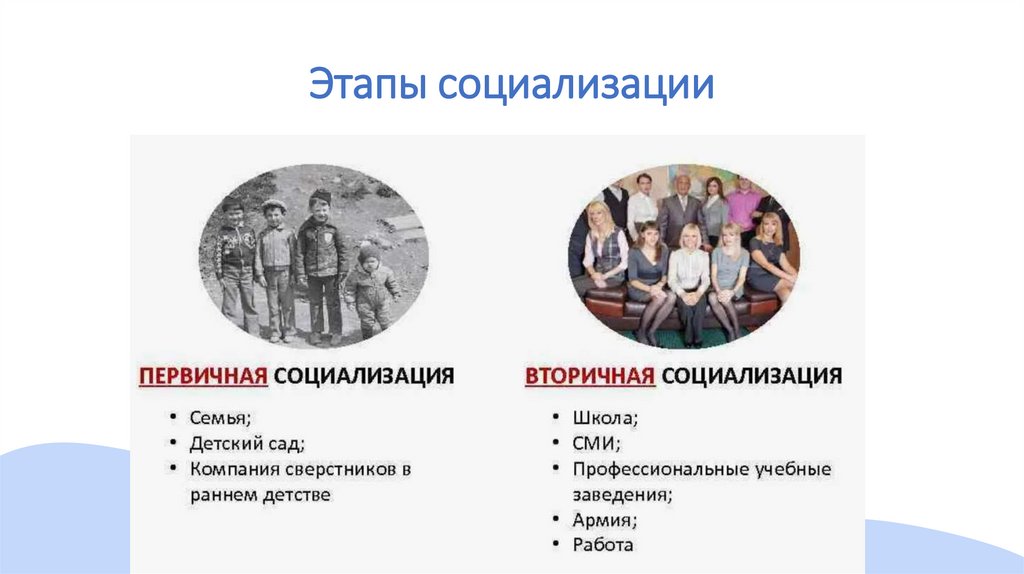 Этапы социализации

ПЕРВИЧНАЯ СОЦИАЛИЗАЦИЯ

• Семья;
• Детский сад;
• Компания сверстников в раннем детстве

ВТОРИЧНАЯ СОЦИАЛИЗАЦИЯ

• Школа;
• СМИ;
• Профессиональные учебные заведения;
• Армия;
• Работа